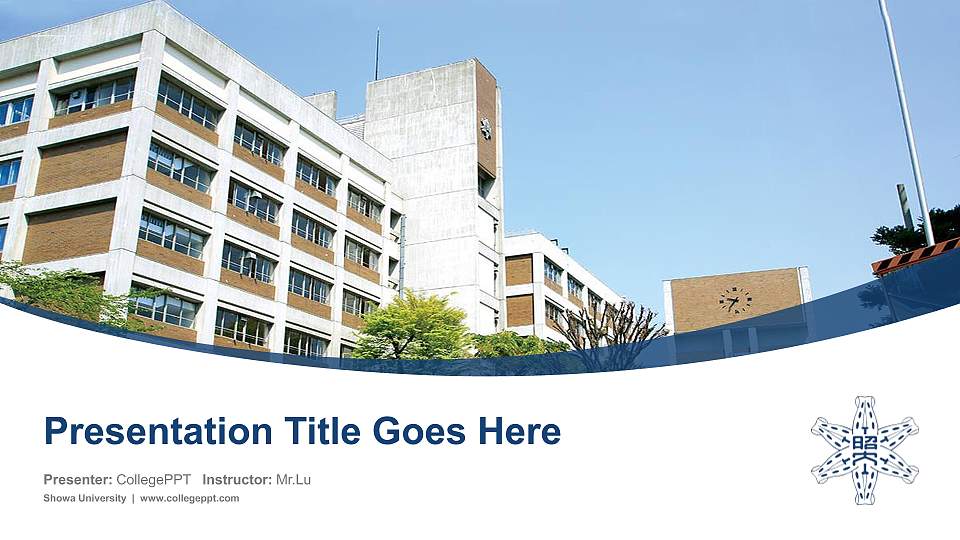 Presentation Title Goes Here

Presenter: CollegePPT Instructor: Mr.Lu

Showa University | www.collegeppt.com

昭